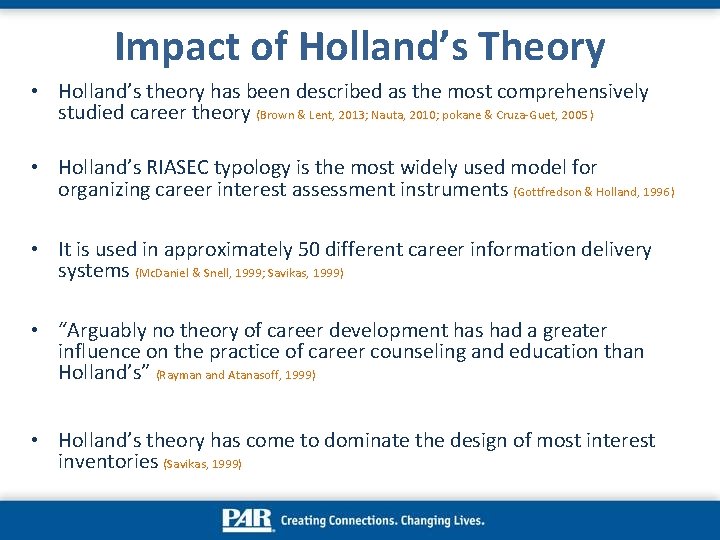 Impact of Holland's Theory

• Holland's theory has been described as the most comprehensively studied career theory (Brown & Lent, 2013; Nauta, 2010; pokane & Cruza-Guet, 2005)

• Holland's RIASEC typology is the most widely used model for organizing career interest assessment instruments (Gottfredson & Holland, 1996)

• It is used in approximately 50 different career information delivery systems (McDaniel & Snell, 1999; Savikas, 1999)

• "Arguably no theory of career development has had a greater influence on the practice of career counseling and education than Holland's" (Rayman and Atanasoff, 1999)

• Holland's theory has come to dominate the design of most interest inventories (Savikas, 1999)

PAR Creating Connections. Changing Lives.